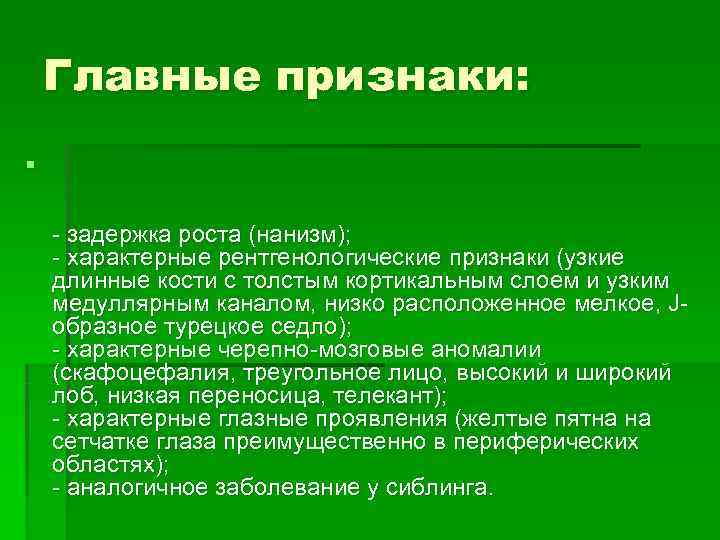 Главные признаки:

- задержка роста (нанизм);
- характерные рентгенологические признаки (узкие длинные кости с толстым кортикальным слоем и узким медуллярным каналом, низко расположенное мелкое, J-образное турецкое седло);
- характерные черепно-мозговые аномалии (скафоцефалия, треугольное лицо, высокий и широкий лоб, низкая переносица, телекант);
- характерные глазные проявления (желтые пятна на сетчатке глаза преимущественно в периферических областях);
- аналогичное заболевание у сиблинга.